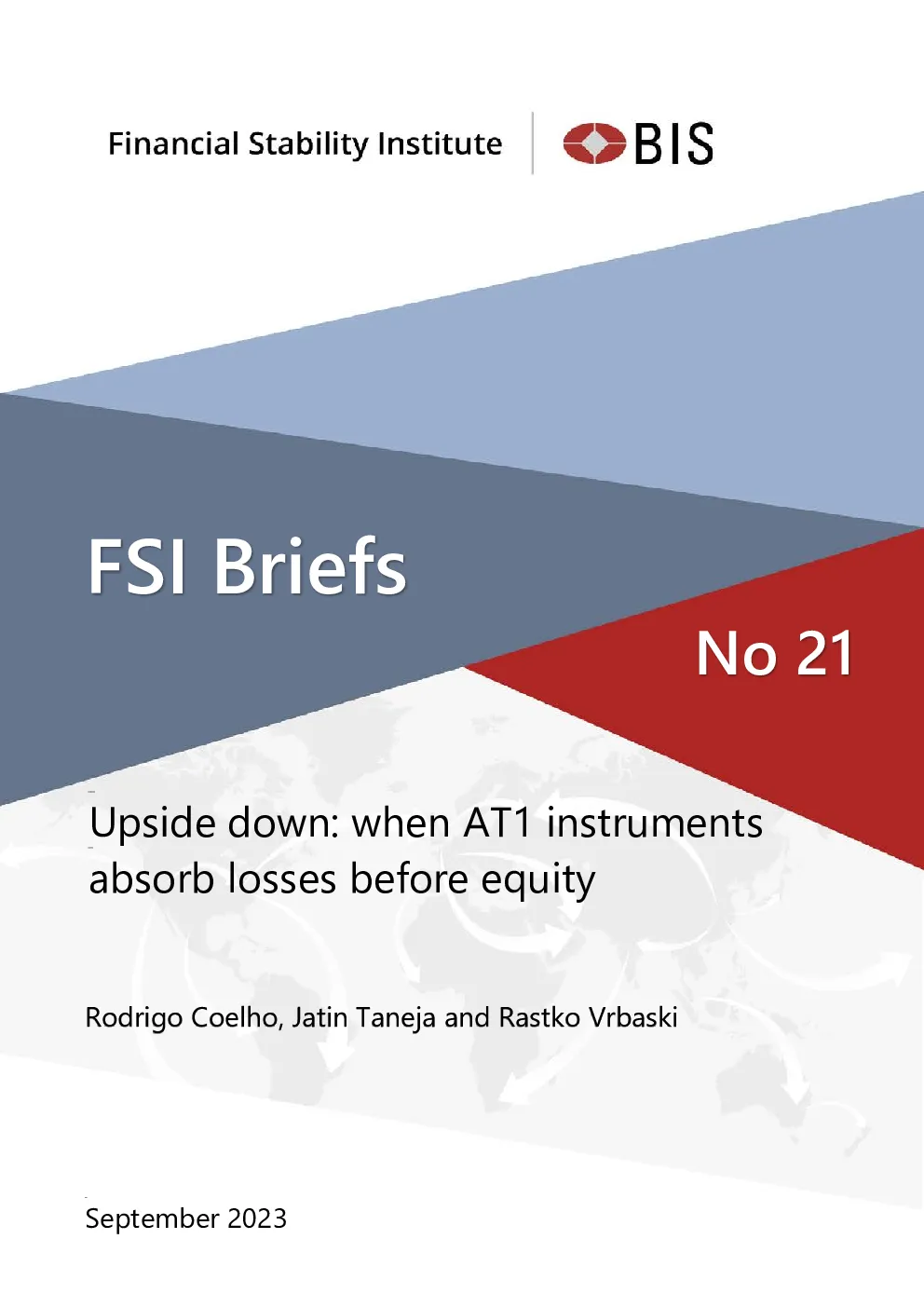 Financial Stability Institute

BIS

FSI Briefs

No 21

Upside down: when AT1 instruments absorb losses before equity

Rodrigo Coelho, Jatin Taneja and Rastko Vrbaski

September 2023